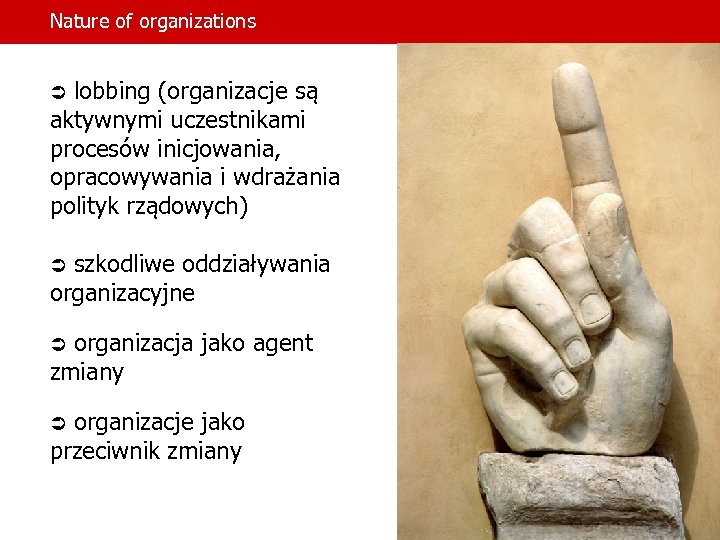 Nature of organizations

➲ lobbing (organizacje są aktywnymi uczestnikami procesów inicjowania, opracowywania i wdrażania polityk rządowych)

➲ szkodliwe oddziaływania organizacyjne

➲ organizacja jako agent zmiany

➲ organizacje jako przeciwnik zmiany